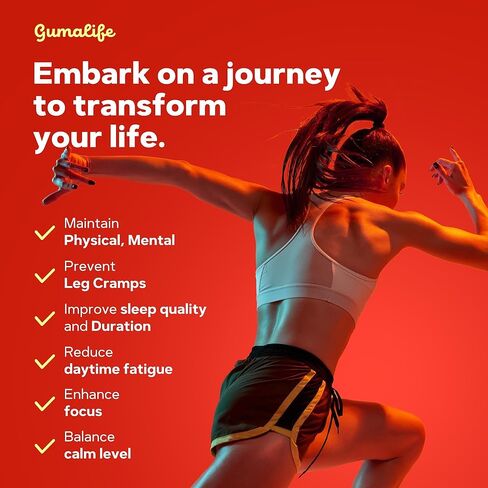 Gumalife

Embark on a journey to transform your life.

Maintain Physical, Mental

Prevent Leg Cramps

Improve sleep quality and Duration

Reduce daytime fatigue

Enhance focus

Balance calm level